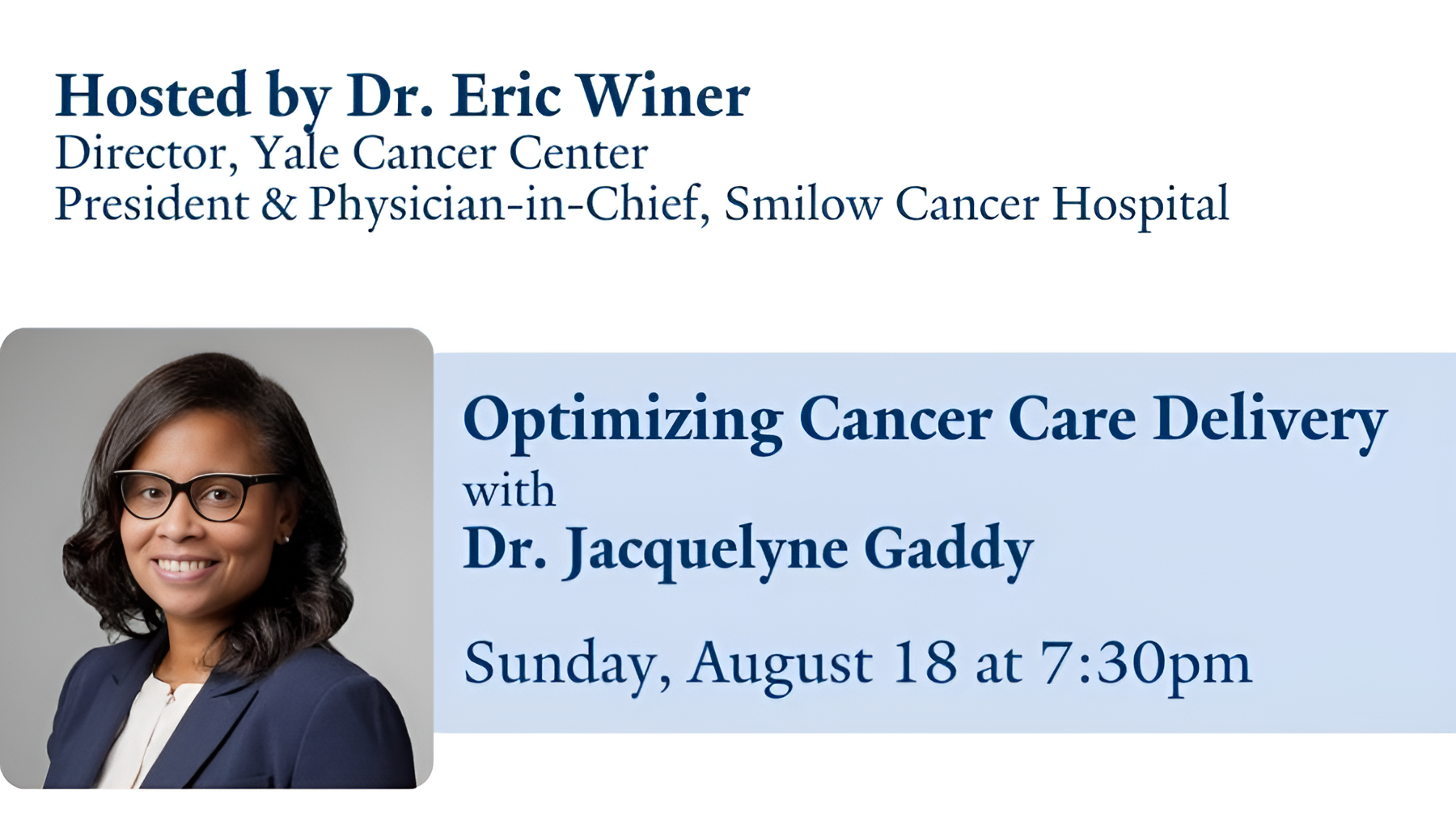 Hosted by Dr. Eric Winer
Director, Yale Cancer Center
President & Physician-in-Chief, Smilow Cancer Hospital

Optimizing Cancer Care Delivery
with
Dr. Jacquelyne Gaddy

Sunday, August 18 at 7:30pm